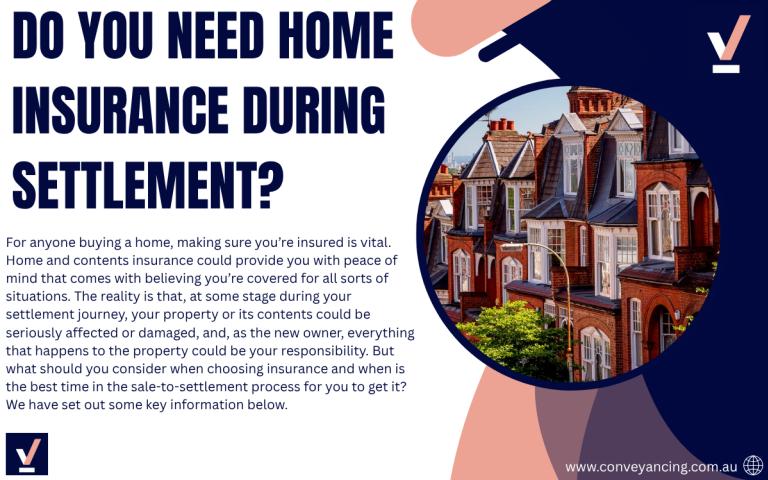 DO YOU NEED HOME INSURANCE DURING SETTLEMENT?

For anyone buying a home, making sure you're insured is vital. Home and contents insurance could provide you with peace of mind that comes with believing you're covered for all sorts of situations. The reality is that, at some stage during your settlement journey, your property or its contents could be seriously affected or damaged, and, as the new owner, everything that happens to the property could be your responsibility. But what should you consider when choosing insurance and when is the best time in the sale-to-settlement process for you to get it? We have set out some key information below.

www.conveyancing.com.au